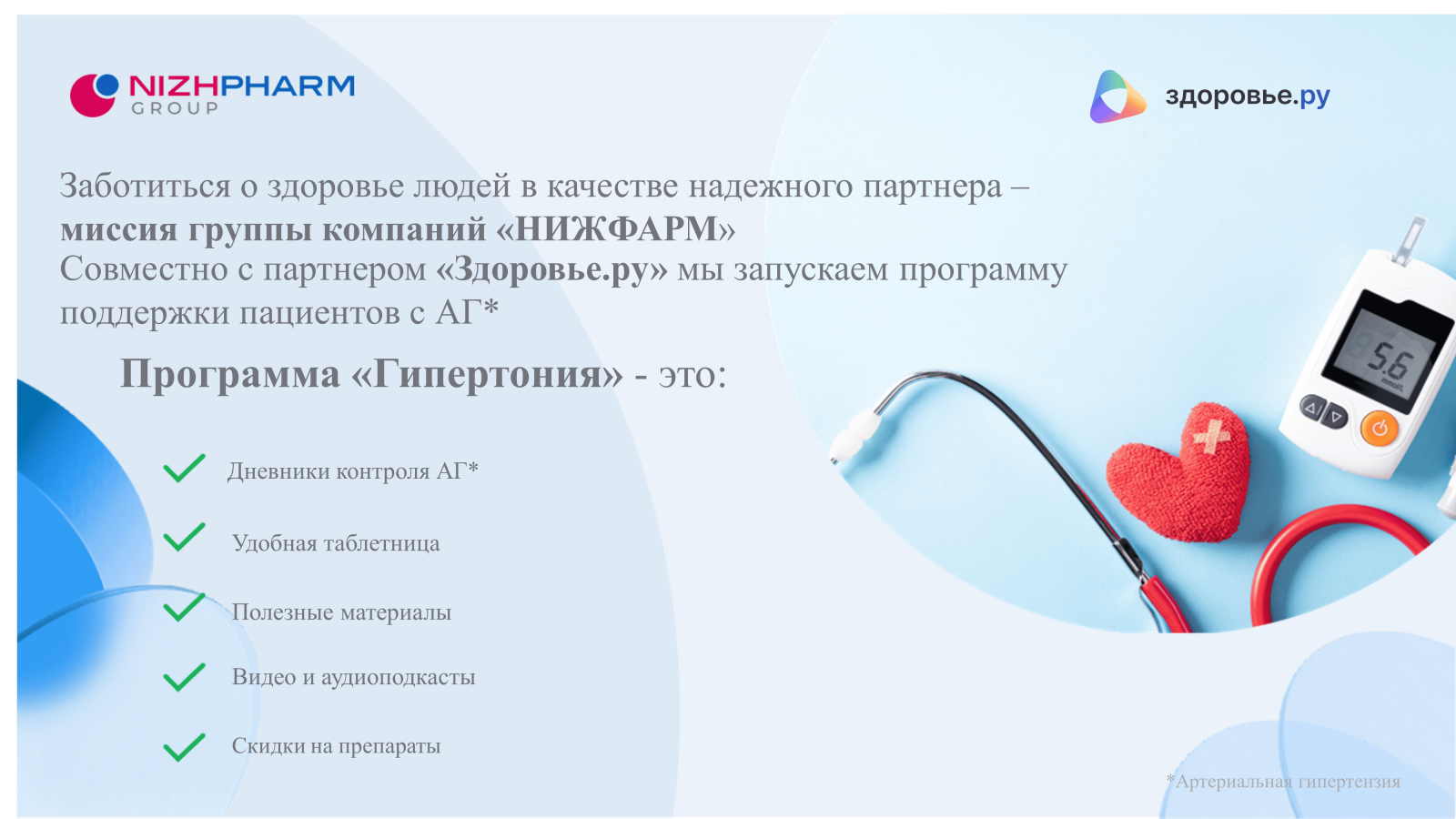 NIZHPHARM
GROUP

здоровье.ру

Заботиться о здоровье людей в качестве надежного партнера – миссия группы компаний «НИЖФАРМ»
Совместно с партнером «Здоровье.ру» мы запускаем программу поддержки пациентов с АГ*

Программа «Гипертония» - это:

Дневники контроля АГ*

Удобная таблетница

Полезные материалы

Видео и аудиоподкасты

Скидки на препараты

5.6

*Артериальная гипертензия